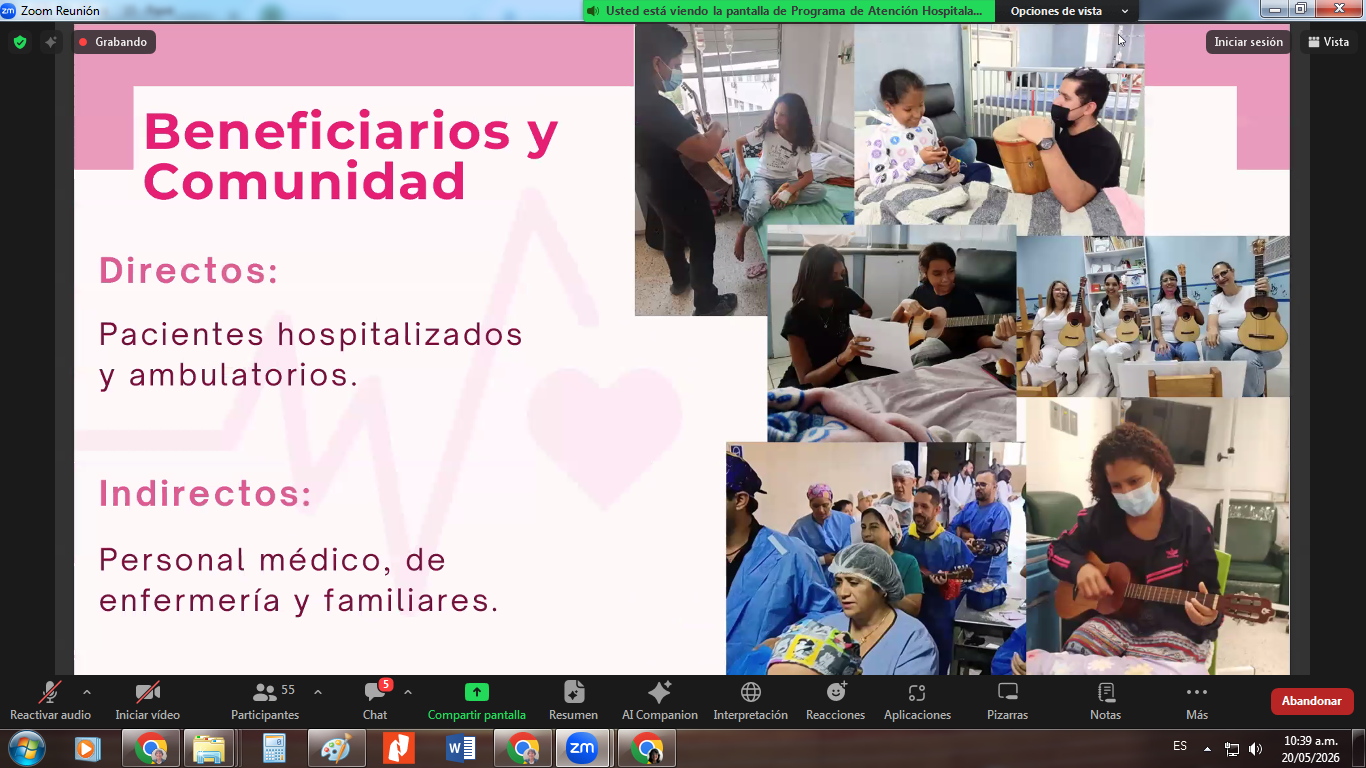 Zoom Reunión

Usted está viendo la pantalla de Programa de Atención Hospitala...

Opciones de vista

Grabando

Iniciar sesión

Vista

Beneficiarios y Comunidad

Directos:

Pacientes hospitalizados y ambulatorios.

Indirectos:

Personal médico, de enfermería y familiares.

Reactivar audio

Iniciar vídeo

55

Participantes

5

Chat

Compartir pantalla

Resumen

AI Companion

Interpretación

Reacciones

Aplicaciones

Pizarras

Notas

Más

Abandonar

ES

10:39 a.m.

20/05/2026